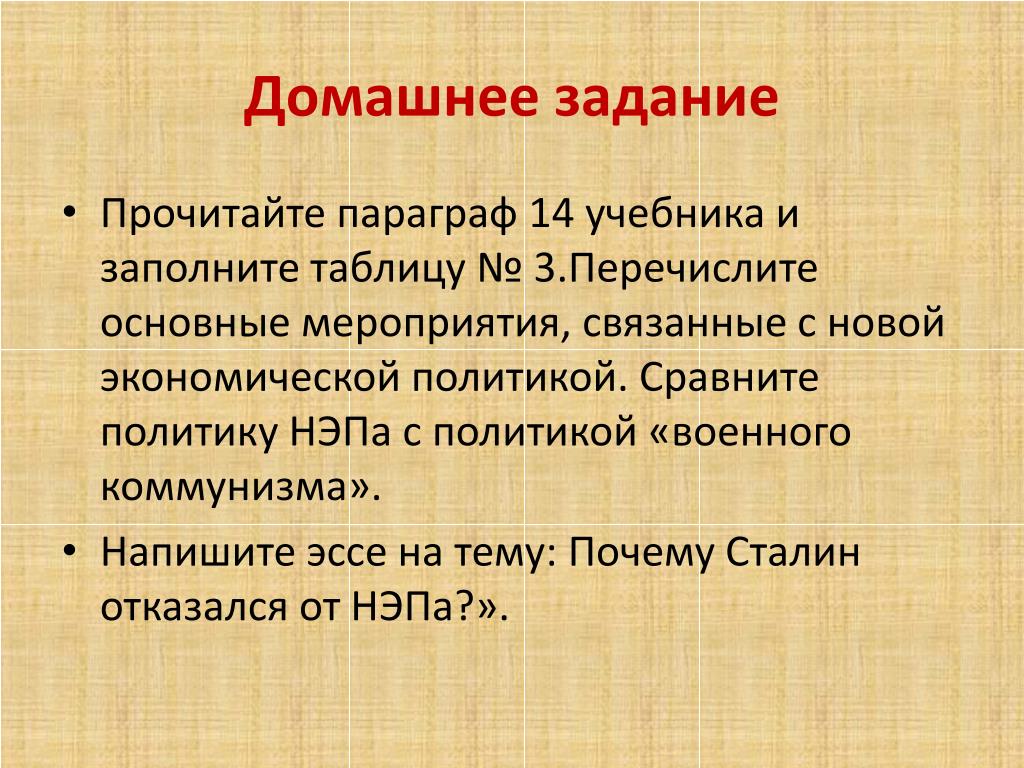 Домашнее задание

• Прочитайте параграф 14 учебника и заполните таблицу № 3.Перечислите основные мероприятия, связанные с новой экономической политикой. Сравните политику НЭПа с политикой «военного коммунизма».

• Напишите эссе на тему: Почему Сталин отказался от НЭПа?».